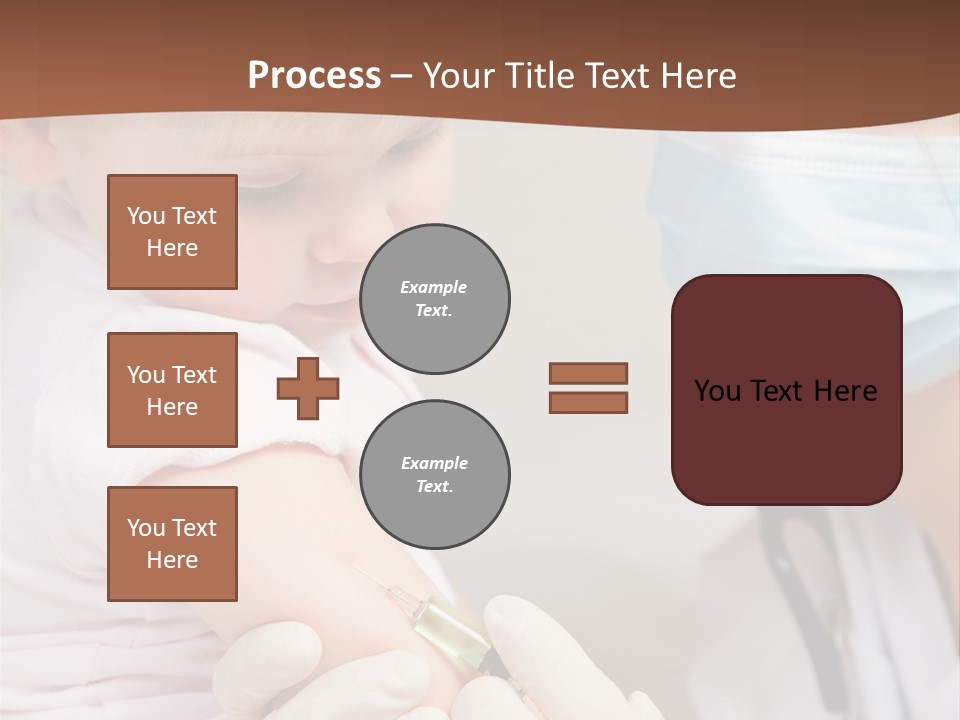 Process – Your Title Text Here

You Text Here

You Text Here

You Text Here

Example Text.

Example Text.

You Text Here